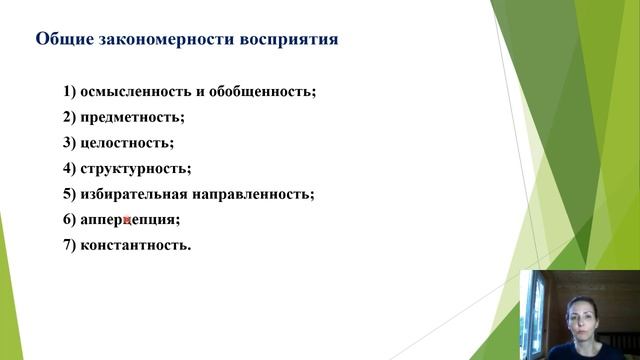 Общие закономерности восприятия

1) осмысленность и обобщенность;

2) предметность;

3) целостность;

4) структурность;

5) избирательная направленность;

6) апперцепция;

7) константность.